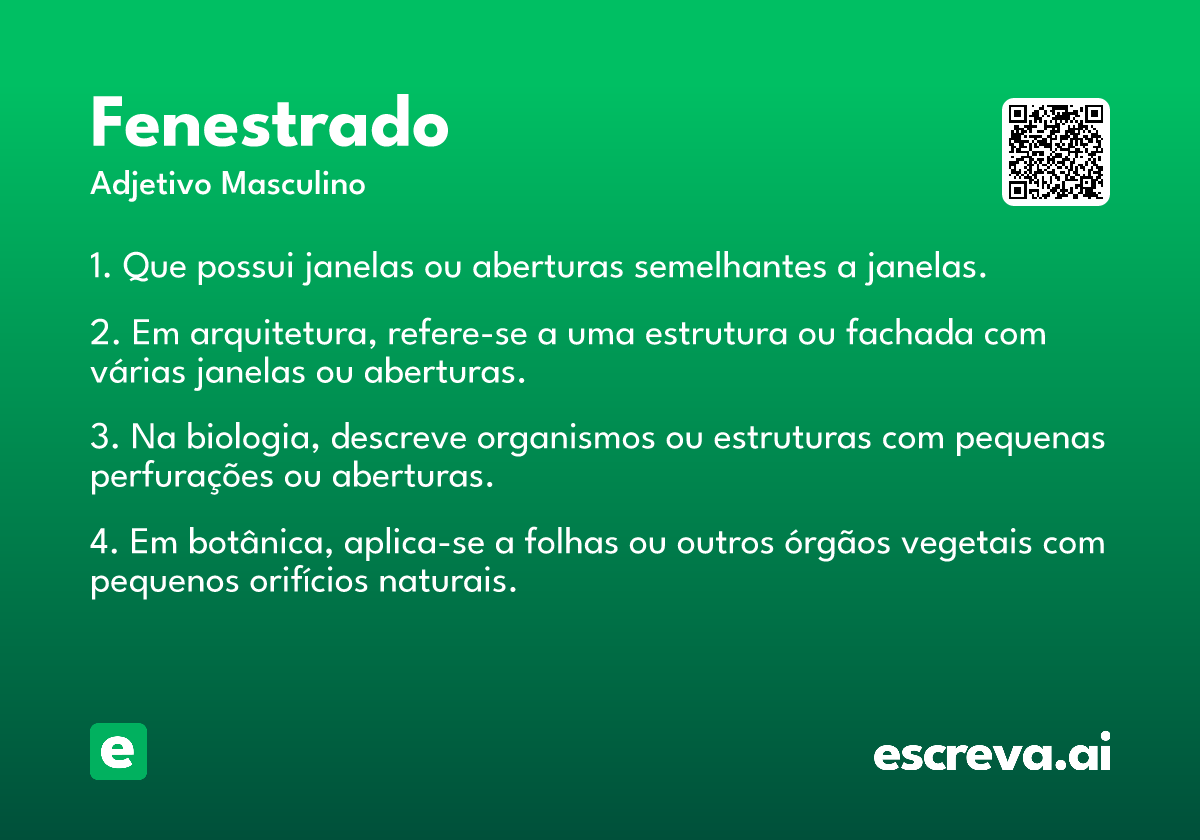 Fenestrado

Adjetivo Masculino

1. Que possui janelas ou aberturas semelhantes a janelas.

2. Em arquitetura, refere-se a uma estrutura ou fachada com várias janelas ou aberturas.

3. Na biologia, descreve organismos ou estruturas com pequenas perfurações ou aberturas.

4. Em botânica, aplica-se a folhas ou outros órgãos vegetais com pequenos orifícios naturais.

e

escreva.ai